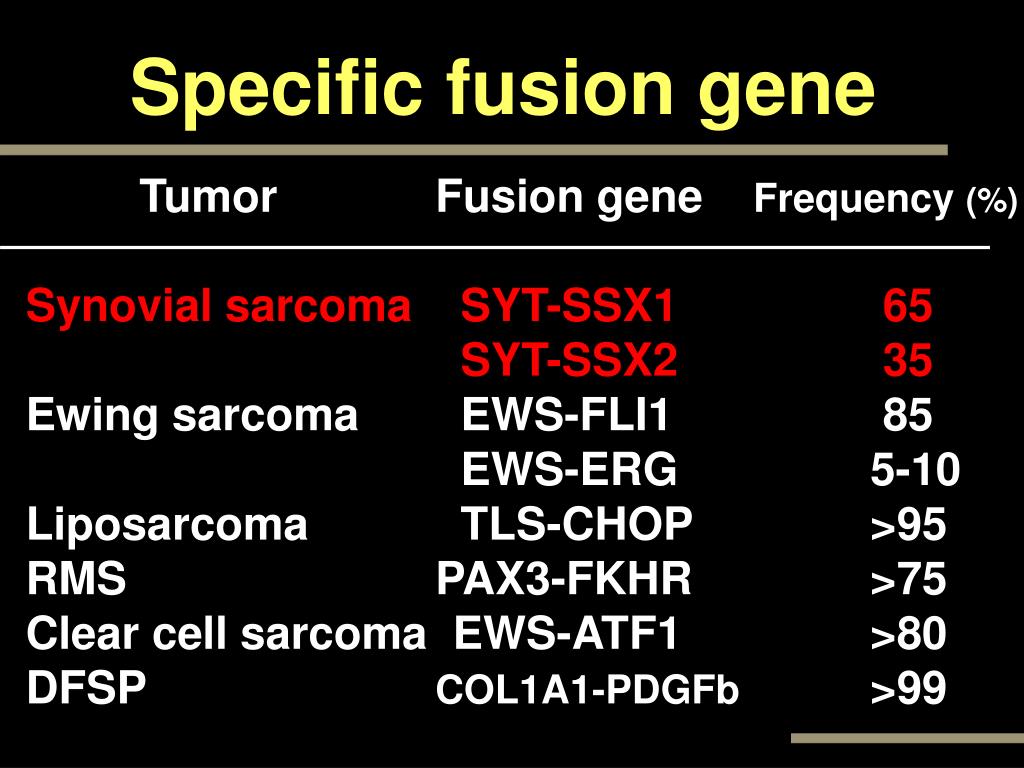 Specific fusion gene

| Tumor | Fusion gene | Frequency (%) |
|---|---|---|
| Synovial sarcoma | SYT-SSX1 | 65 |
| | SYT-SSX2 | 35 |
| Ewing sarcoma | EWS-FLI1 | 85 |
| | EWS-ERG | 5-10 |
| Liposarcoma | TLS-CHOP | >95 |
| RMS | PAX3-FKHR | >75 |
| Clear cell sarcoma | EWS-ATF1 | >80 |
| DFSP | COL1A1-PDGFb | >99 |